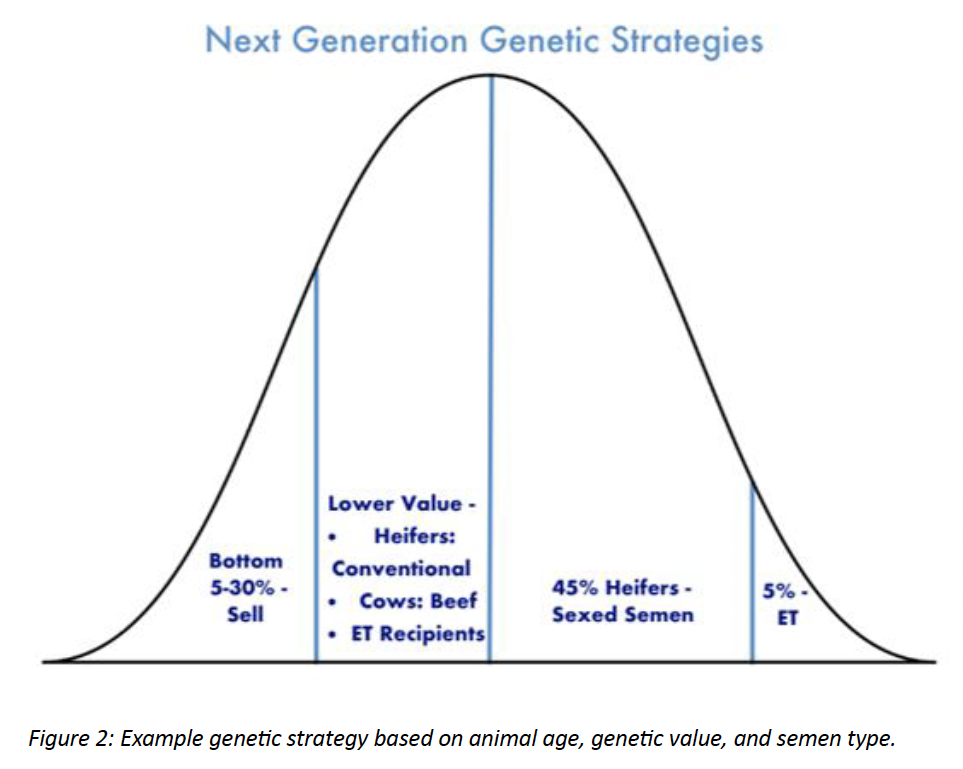 Next Generation Genetic Strategies

Bottom 5-30% - Sell

Lower Value -
• Heifers: Conventional
• Cows: Beef
• ET Recipients

45% Heifers - Sexed Semen

5% - ET

Figure 2: Example genetic strategy based on animal age, genetic value, and semen type.